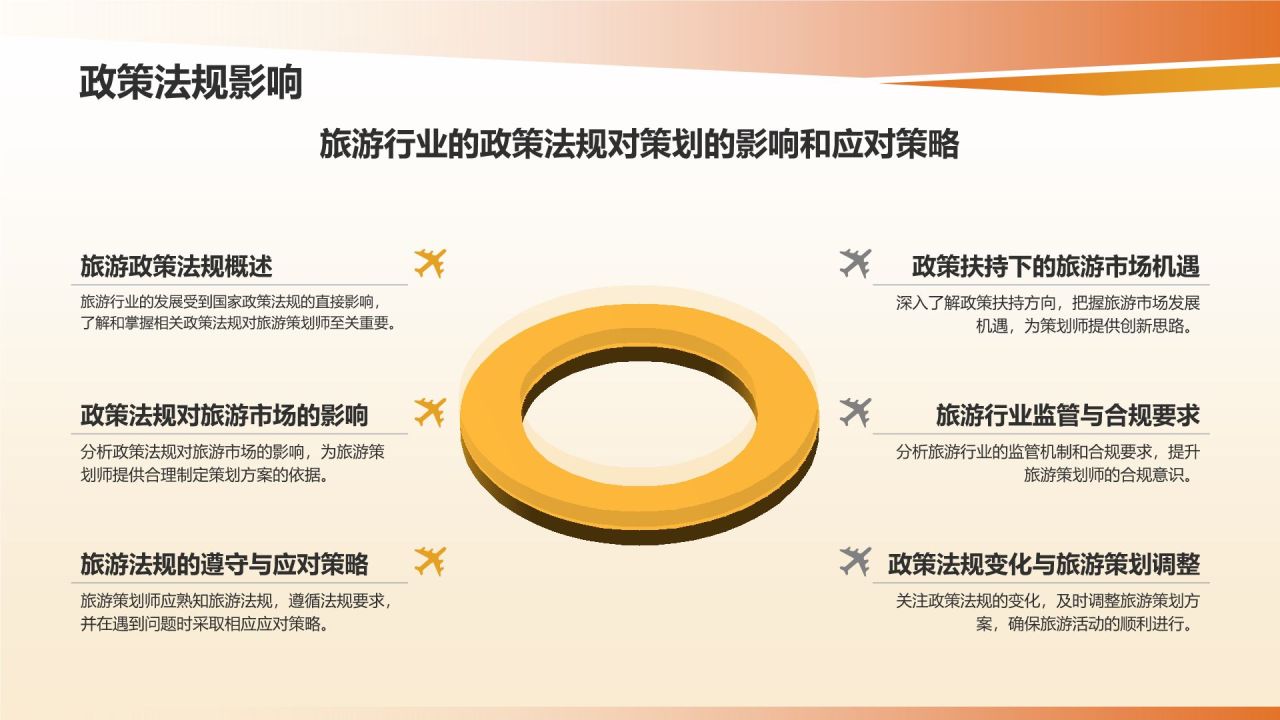 政策法规影响

旅游行业的政策法规对策划的影响和应对策略

旅游政策法规概述

旅游行业的发展受到国家政策法规的直接影响，了解和掌握相关政策法规对旅游策划师至关重要。

政策法规对旅游市场的影响

分析政策法规对旅游市场的影响，为旅游策划师提供合理制定策划方案的依据。

旅游法规的遵守与应对策略

旅游策划师应熟知旅游法规，遵循法规要求，并在遇到问题时采取相应应对策略。

政策扶持下的旅游市场机遇

深入了解政策扶持方向，把握旅游市场发展机遇，为策划师提供创新思路。

旅游行业监管与合规要求

分析旅游行业的监管机制和合规要求，提升旅游策划师的合规意识。

政策法规变化与旅游策划调整

关注政策法规的变化，及时调整旅游策划方案，确保旅游活动的顺利进行。